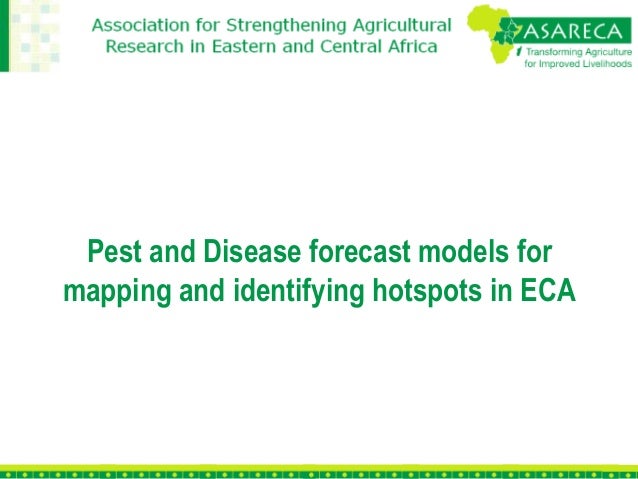 Association for Strengthening Agricultural Research in Eastern and Central Africa

ASARECA
Transforming Agriculture for Improved Livelihoods

Pest and Disease forecast models for mapping and identifying hotspots in ECA